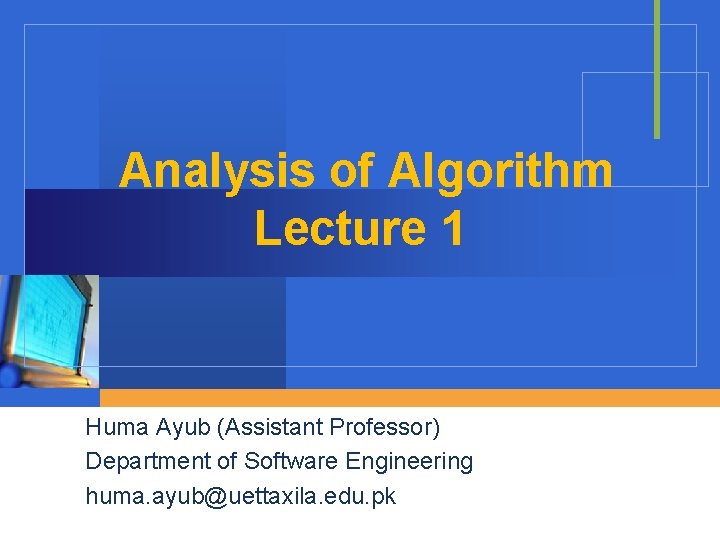 Analysis of Algorithm
Lecture 1

Huma Ayub (Assistant Professor)
Department of Software Engineering
huma.ayub@uettaxila.edu.pk